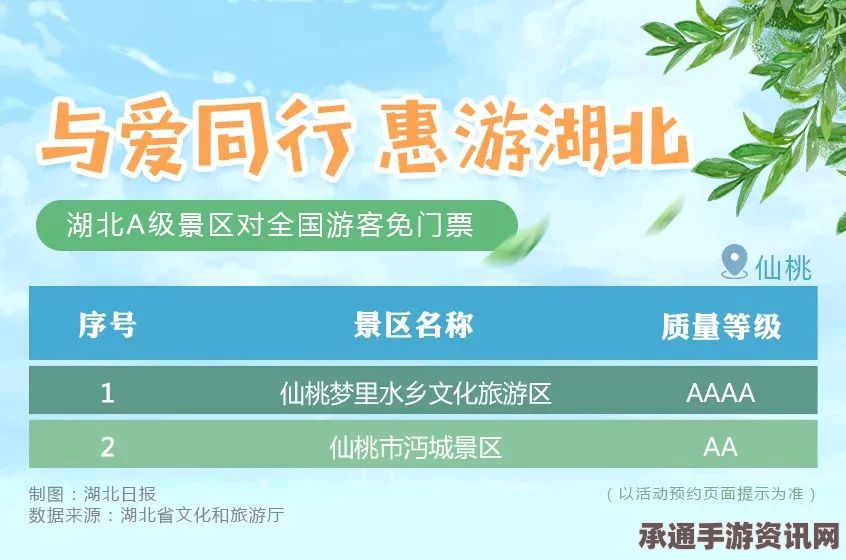 与爱同行 惠游湖北

湖北A级景区对全国游客免门票

仙桃

| 序号 | 景区名称 | 质量等级 |
|---|---|---|
| 1 | 仙桃梦里水乡文化旅游区 | AAAA |
| 2 | 仙桃市沔城景区 | AA |

制图：湖北日报
数据来源：湖北省文化和旅游厅

（以活动预约页面提示为准）

承通手游资讯网